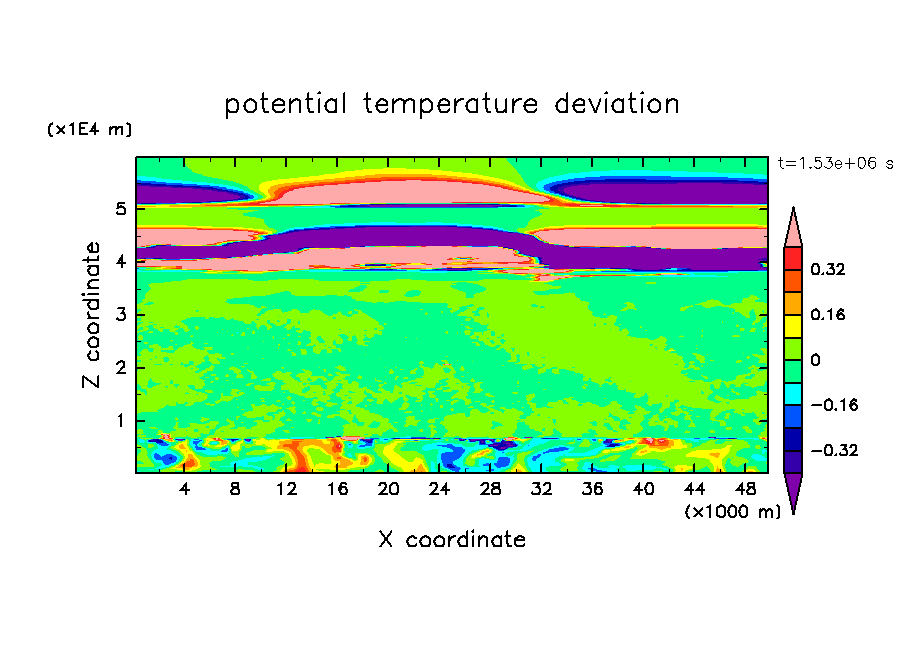 potential temperature deviation

(x1E4 m)

t=1.53e+06 s

Z coordinate

5
4
3
2
1

0.32
0.16
0
−0.16
−0.32

4 8 12 16 20 24 28 32 36 40 44 48

(x1000 m)

X coordinate